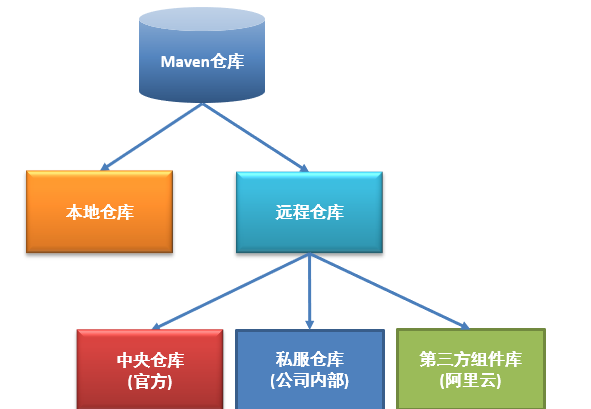 Maven仓库

本地仓库

远程仓库

中央仓库
(官方)

私服仓库
(公司内部)

第三方组件库
(阿里云)